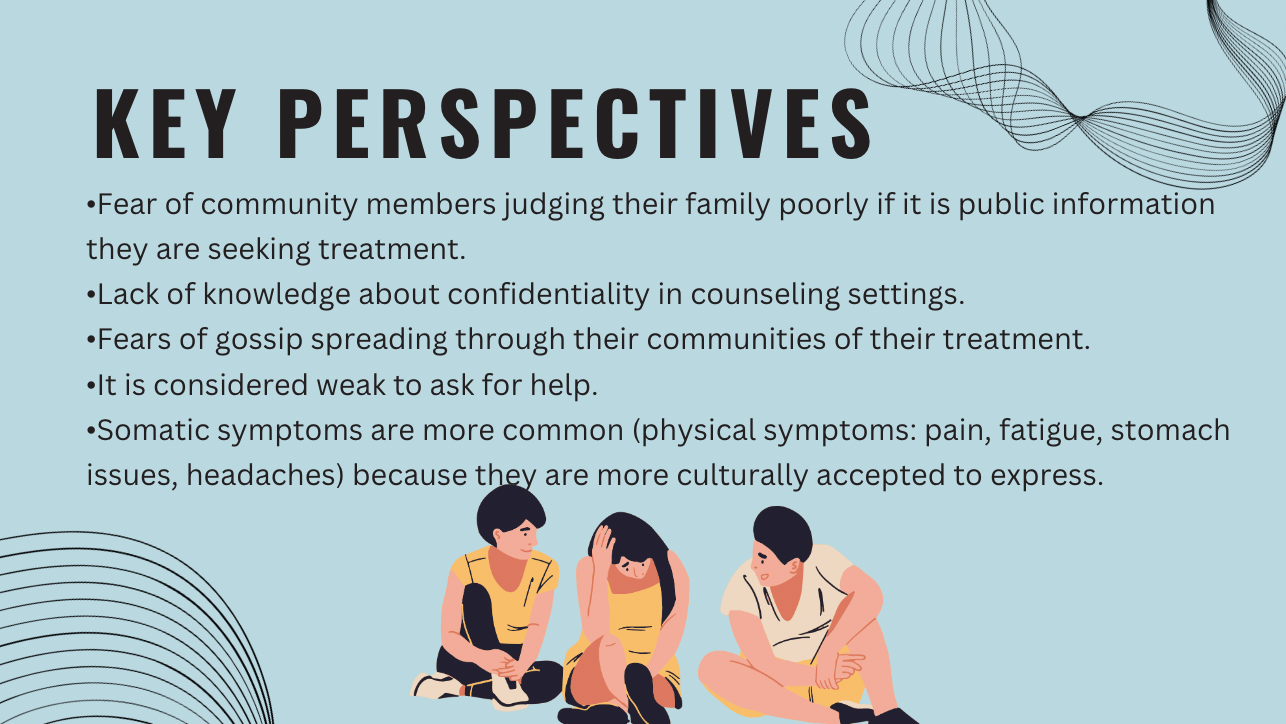 KEY PERSPECTIVES

•Fear of community members judging their family poorly if it is public information they are seeking treatment.
•Lack of knowledge about confidentiality in counseling settings.
•Fears of gossip spreading through their communities of their treatment.
•It is considered weak to ask for help.
•Somatic symptoms are more common (physical symptoms: pain, fatigue, stomach issues, headaches) because they are more culturally accepted to express.